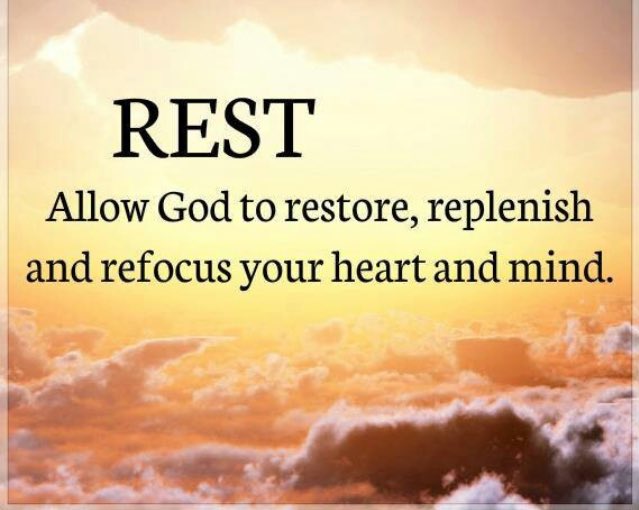 REST

Allow God to restore, replenish and refocus your heart and mind.